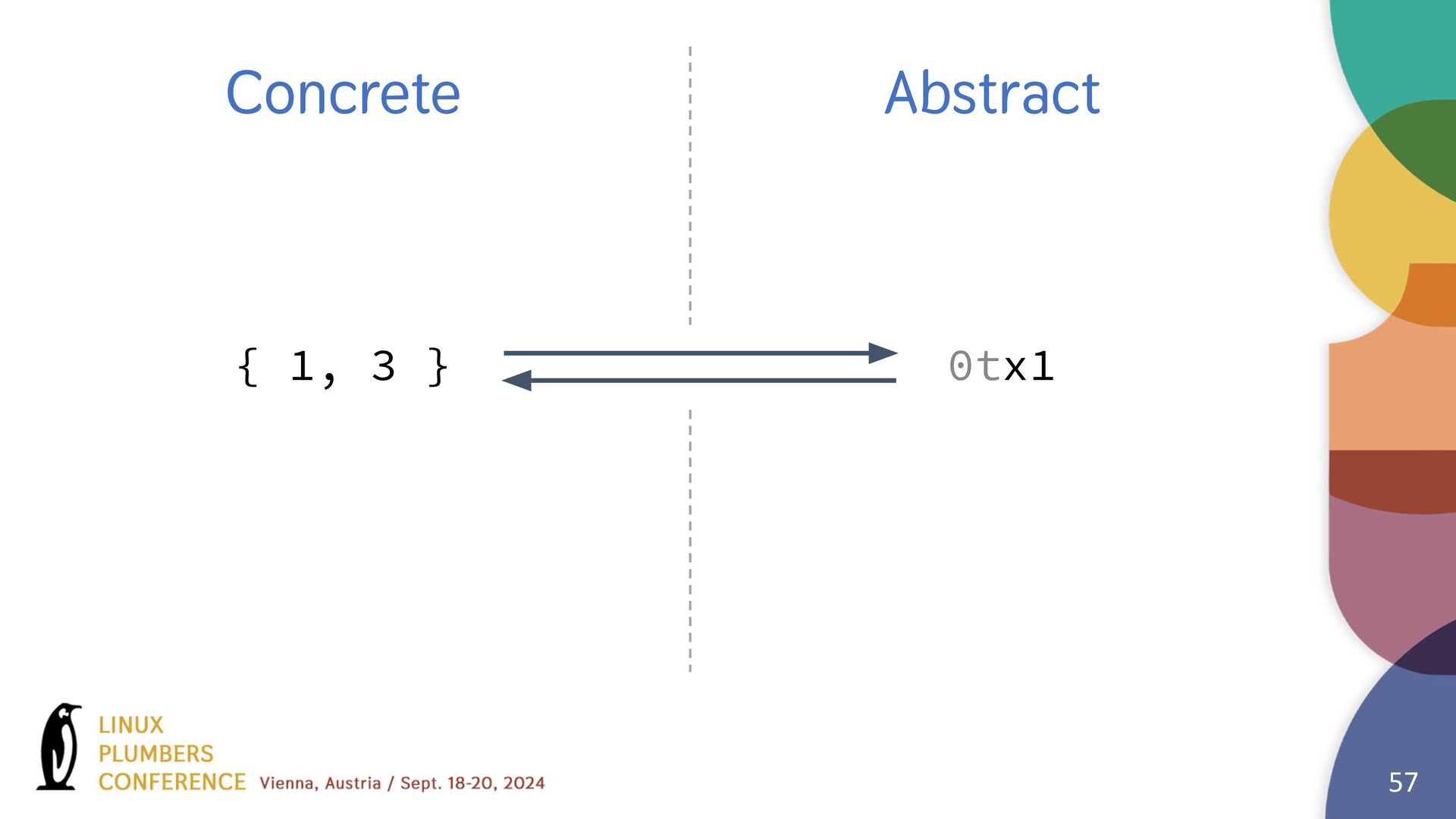 Concrete

Abstract

{ 1, 3 }

0tx1

LINUX PLUMBERS CONFERENCE Vienna, Austria / Sept. 18-20, 2024

57